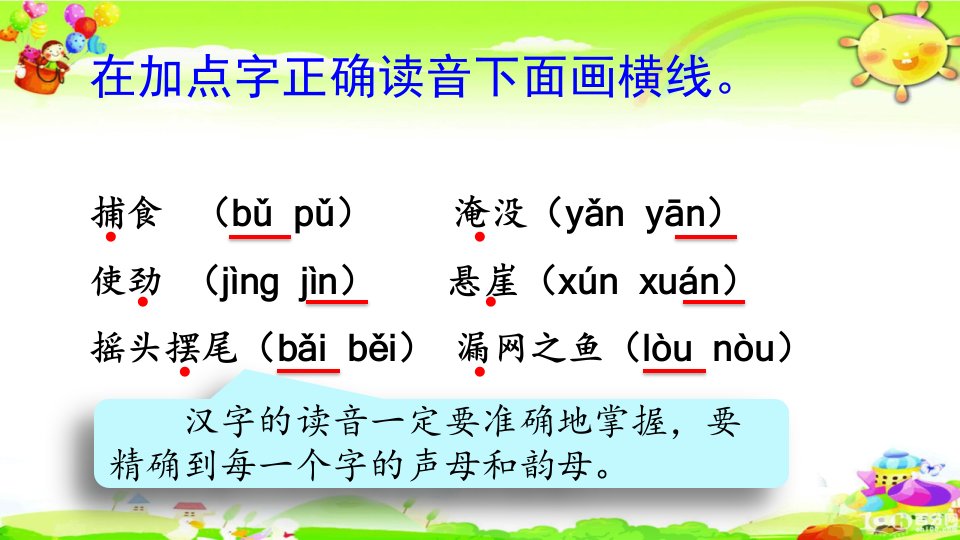 在加点字正确读音下面画横线。

捕食　（bǔ pǔ）　淹没（yǎn yān）

使劲　（jìng jìn）　悬崖（xún xuán）

摇头摆尾（bǎi běi）　漏网之鱼（lòu nòu）

汉字的读音一定要准确地掌握，要精确到每一个字的声母和韵母。